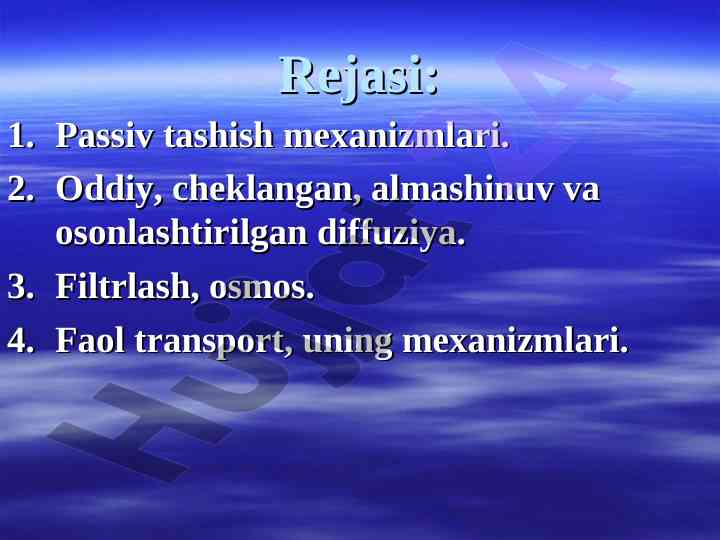 Rejasi:

1. Passiv tashish mexanizmlari.
2. Oddiy, cheklangan, almashinuv va osonlashtirilgan diffuziya.
3. Filtrlash, osmos.
4. Faol transport, uning mexanizmlari.

Hujjat4